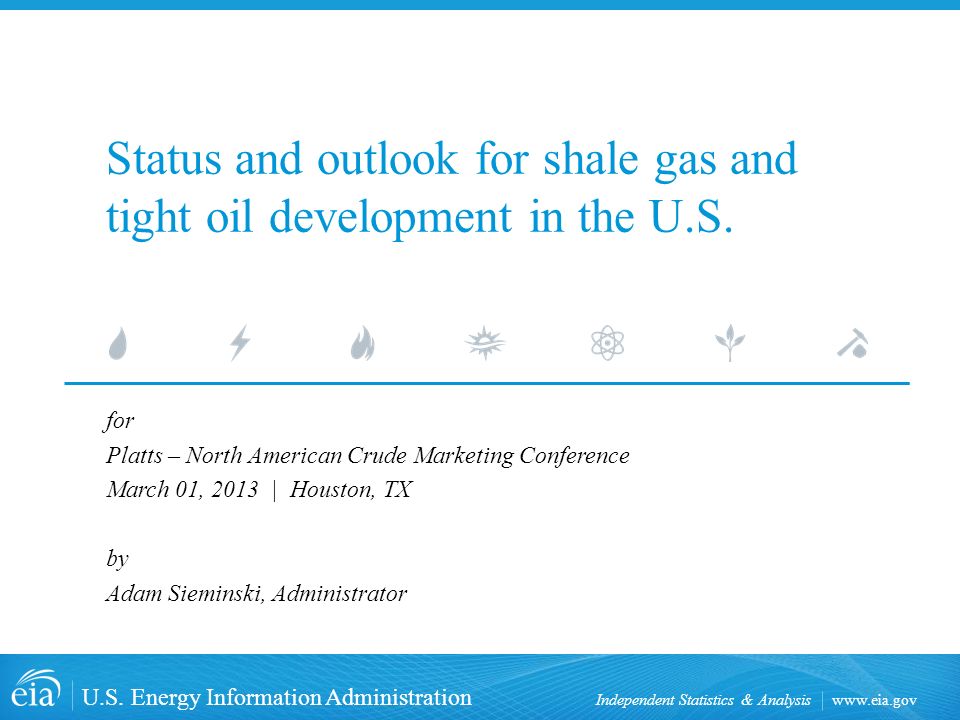 Status and outlook for shale gas and tight oil development in the U.S.

for
Platts – North American Crude Marketing Conference
March 01, 2013 | Houston, TX

by
Adam Sieminski, Administrator

eia | U.S. Energy Information Administration

Independent Statistics & Analysis | www.eia.gov